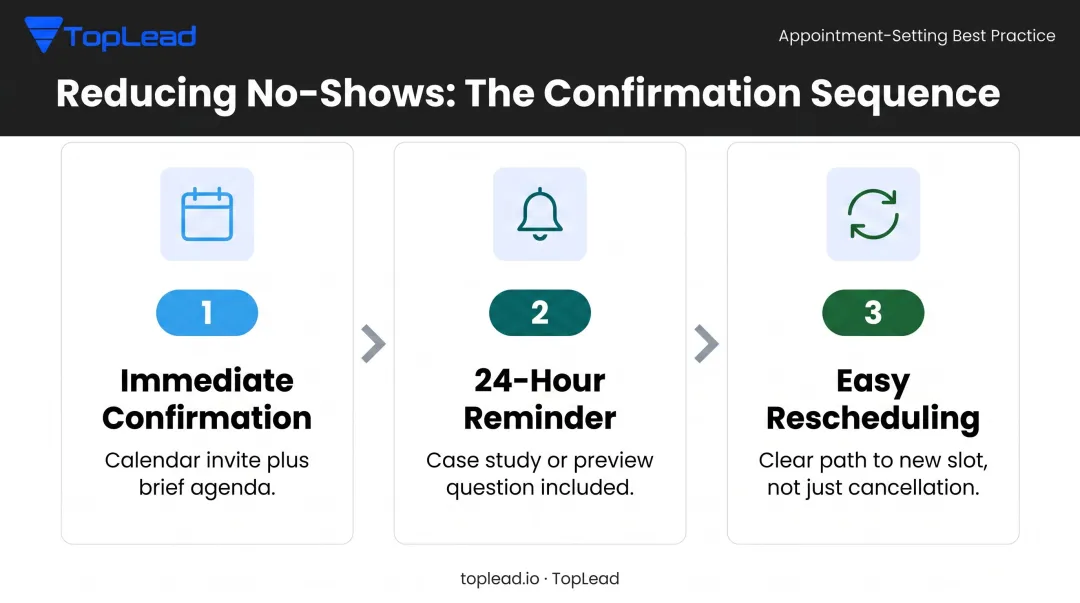 TopLead

Appointment-Setting Best Practice

Reducing No-Shows: The Confirmation Sequence

1

Immediate Confirmation

Calendar invite plus brief agenda.

2

24-Hour Reminder

Case study or preview question included.

3

Easy Rescheduling

Clear path to new slot, not just cancellation.

toplead.io · TopLead